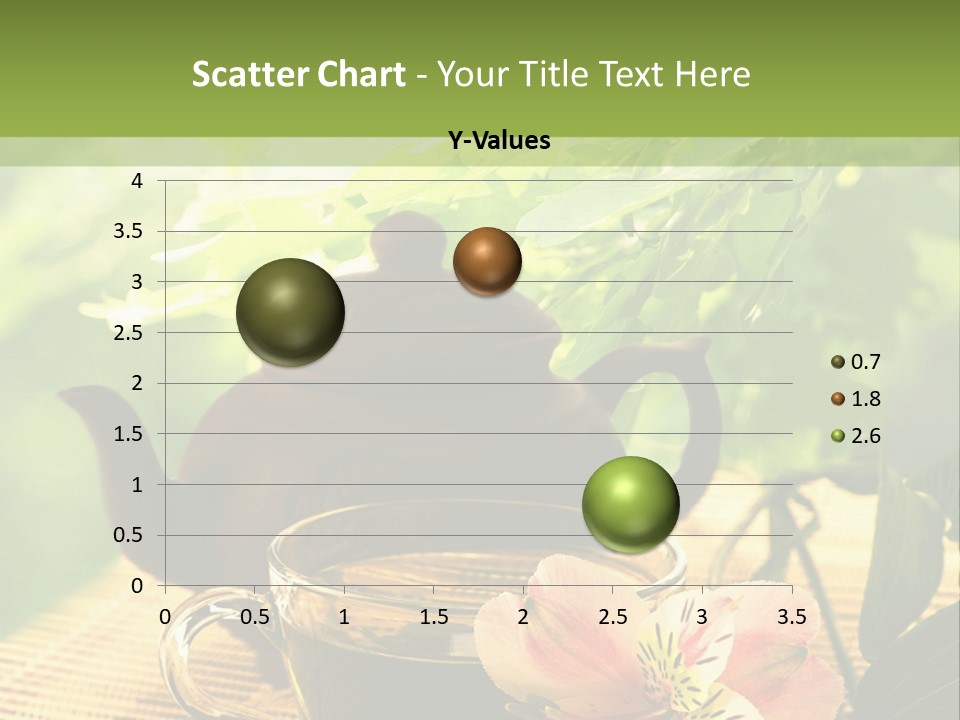 Scatter Chart - Your Title Text Here

Y-Values

4
3.5
3
2.5
2
1.5
1
0.5
0

0 0.5 1 1.5 2 2.5 3 3.5

0.7
1.8
2.6